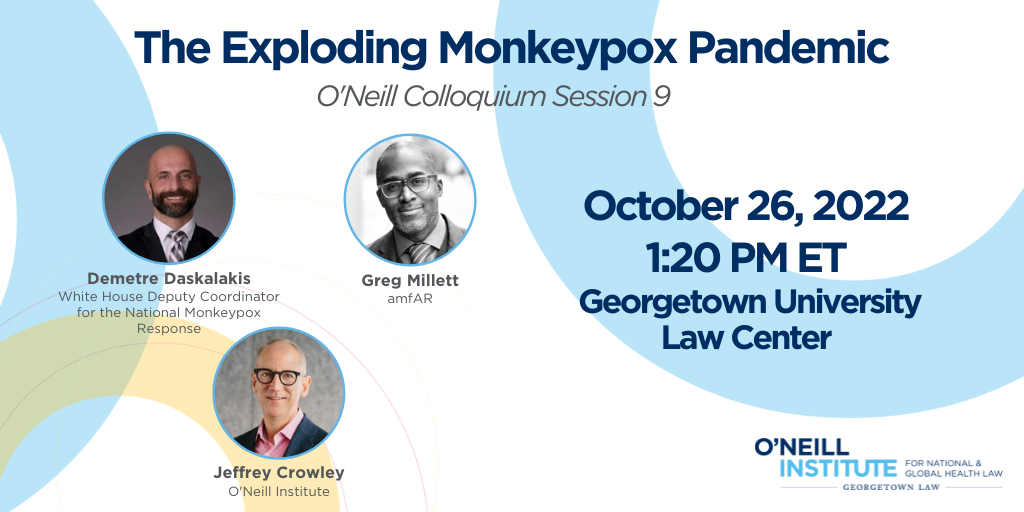 The Exploding Monkeypox Pandemic

O'Neill Colloquium Session 9

Demetre Daskalakis
White House Deputy Coordinator for the National Monkeypox Response

Greg Millett
amfAR

Jeffrey Crowley
O'Neill Institute

October 26, 2022
1:20 PM ET
Georgetown University Law Center

O'NEILL INSTITUTE FOR NATIONAL & GLOBAL HEALTH LAW
GEORGETOWN LAW